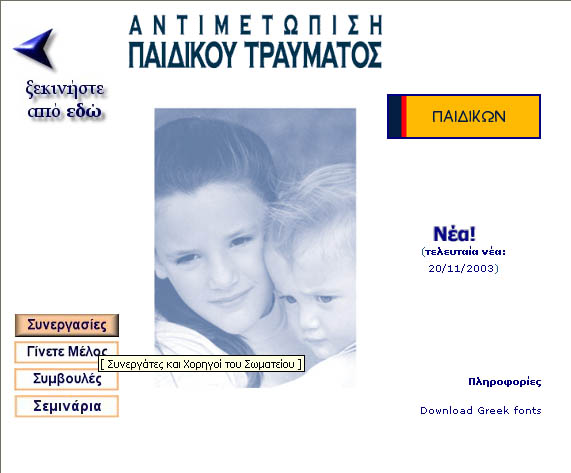 ΑΝΤΙΜΕΤΩΠΙΣΗ
ΠΑΙΔΙΚΟΥ ΤΡΑΥΜΑΤΟΣ

ξεκινήστε από εδώ

ΠΑΙΔΙΚΩΝ

Νέα!
(τελευταία νέα: 20/11/2003)

Συνεργασίες
Γίνετε Μέλος
[ Συνεργάτες και Χορηγοί του Σωματείου ]
Συμβουλές
Σεμινάρια

Πληροφορίες

Download Greek fonts